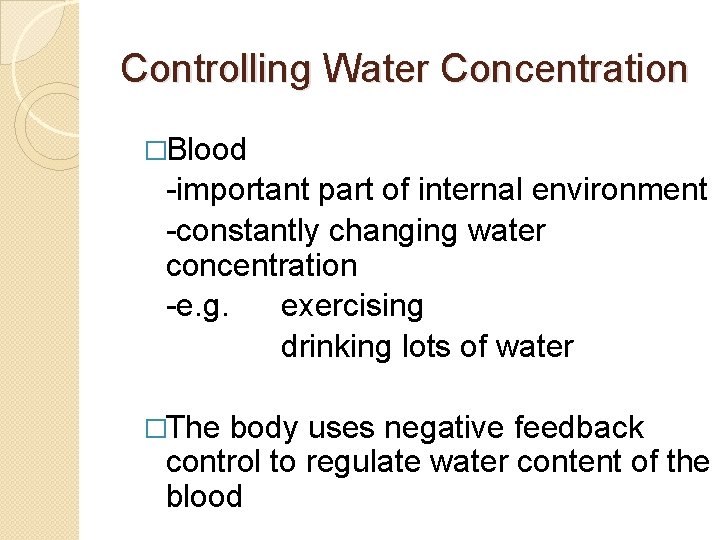 Controlling Water Concentration

□Blood
-important part of internal environment
-constantly changing water concentration
-e.g. exercising
drinking lots of water

□The body uses negative feedback control to regulate water content of the blood